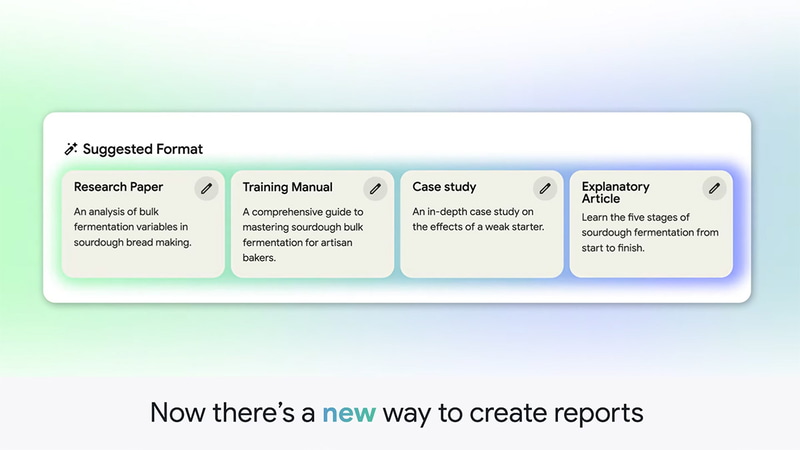 Suggested Format

Research Paper
An analysis of bulk fermentation variables in sourdough bread making.

Training Manual
A comprehensive guide to mastering sourdough bulk fermentation for artisan bakers.

Case study
An in-depth case study on the effects of a weak starter.

Explanatory Article
Learn the five stages of sourdough fermentation from start to finish.

Now there's a new way to create reports